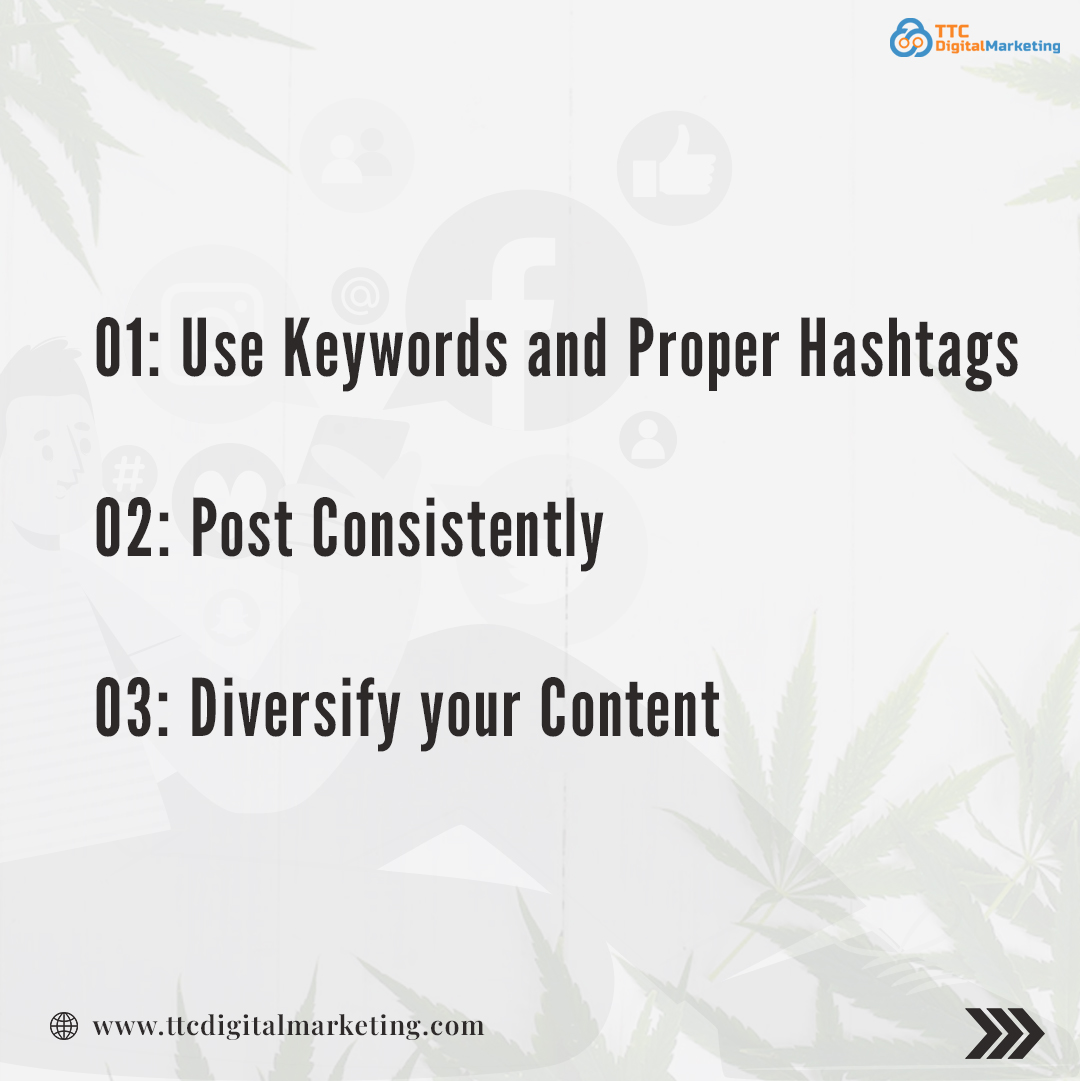 TTC DigitalMarketing

01: Use Keywords and Proper Hashtags

02: Post Consistently

03: Diversify your Content

www.ttcdigitalmarketing.com